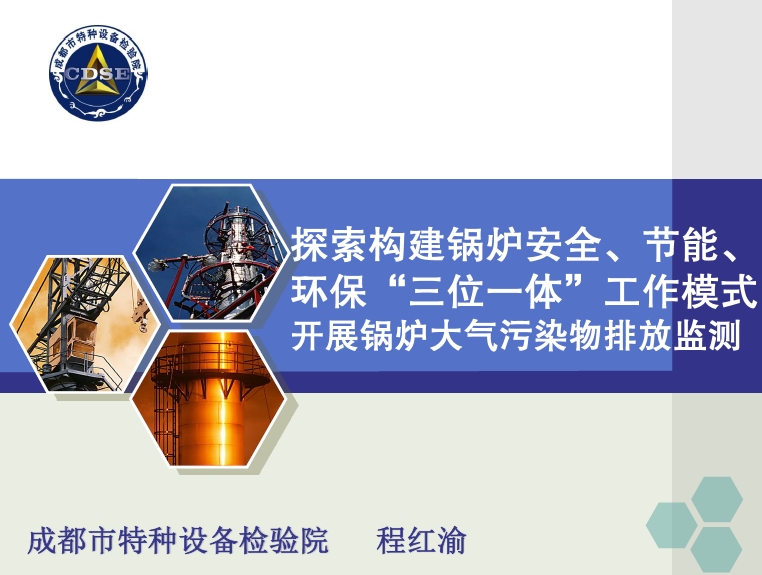 成都市特种设备检验院
CDSE

探索构建锅炉安全、节能、环保“三位一体”工作模式
开展锅炉大气污染物排放监测

成都市特种设备检验院　程红渝